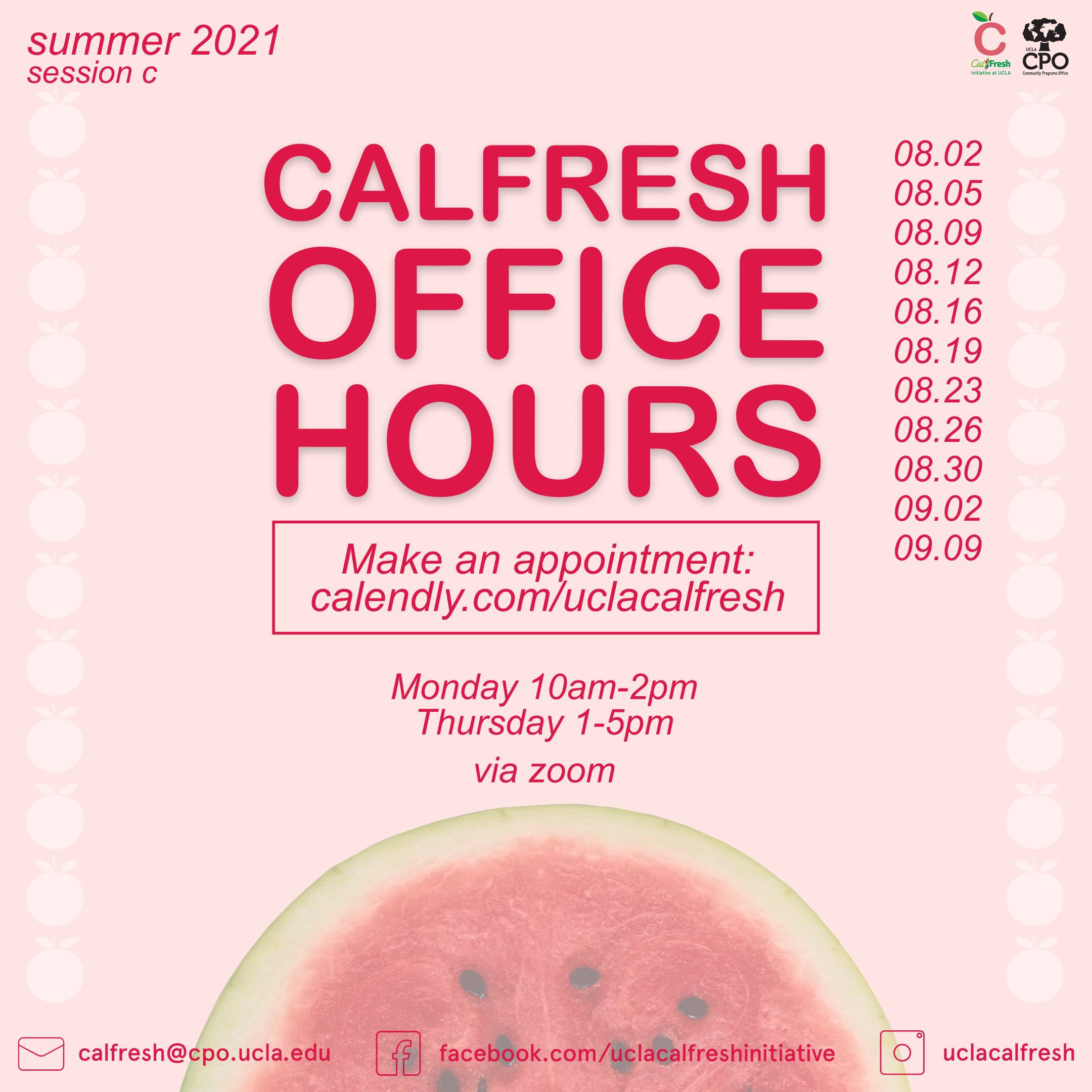 summer 2021
session c

CalFresh
Initiative at UCLA

UCLA
CPO
Community Programs Office

CALFRESH
OFFICE
HOURS

08.02
08.05
08.09
08.12
08.16
08.19
08.23
08.26
08.30
09.02
09.09

Make an appointment:
calendly.com/uclacalfresh

Monday 10am-2pm
Thursday 1-5pm
via zoom

calfresh@cpo.ucla.edu
facebook.com/uclacalfreshinitiative
uclacalfresh